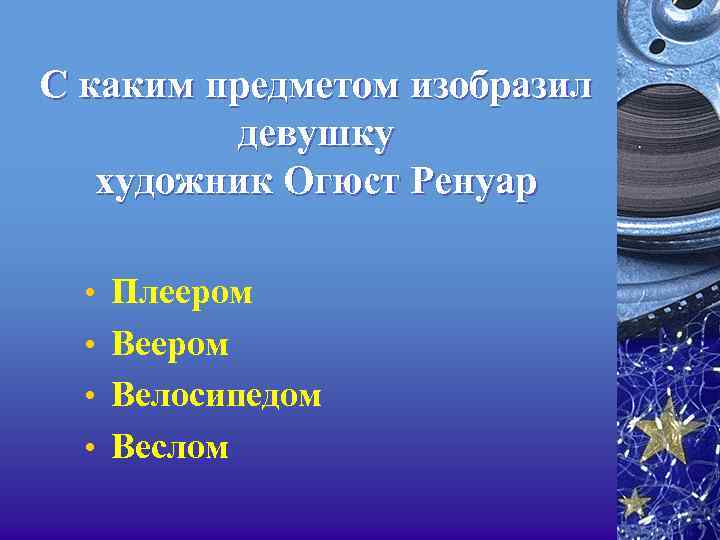 С каким предметом изобразил девушку художник Огюст Ренуар

• Плеером
• Веером
• Велосипедом
• Веслом